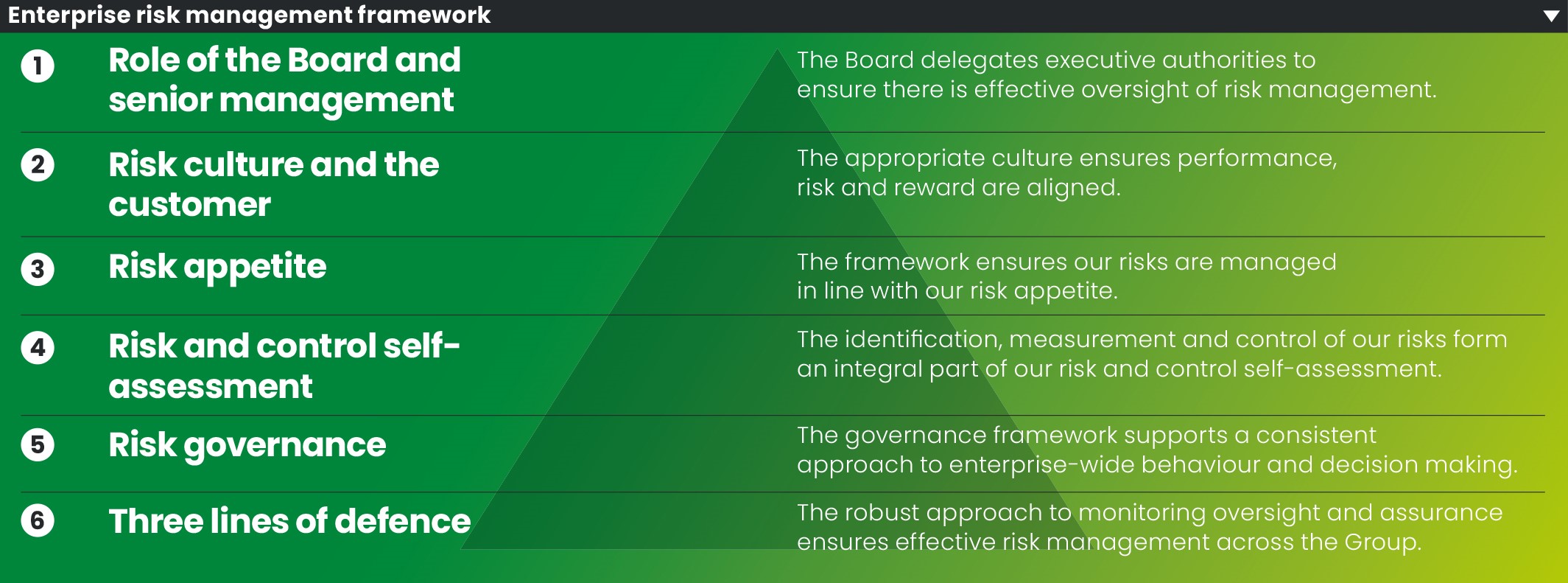 Enterprise risk management framework

1 Role of the Board and senior management

The Board delegates executive authorities to ensure there is effective oversight of risk management.

2 Risk culture and the customer

The appropriate culture ensures performance, risk and reward are aligned.

3 Risk appetite

The framework ensures our risks are managed in line with our risk appetite.

4 Risk and control self-assessment

The identification, measurement and control of our risks form an integral part of our risk and control self-assessment.

5 Risk governance

The governance framework supports a consistent approach to enterprise-wide behaviour and decision making.

6 Three lines of defence

The robust approach to monitoring oversight and assurance ensures effective risk management across the Group.